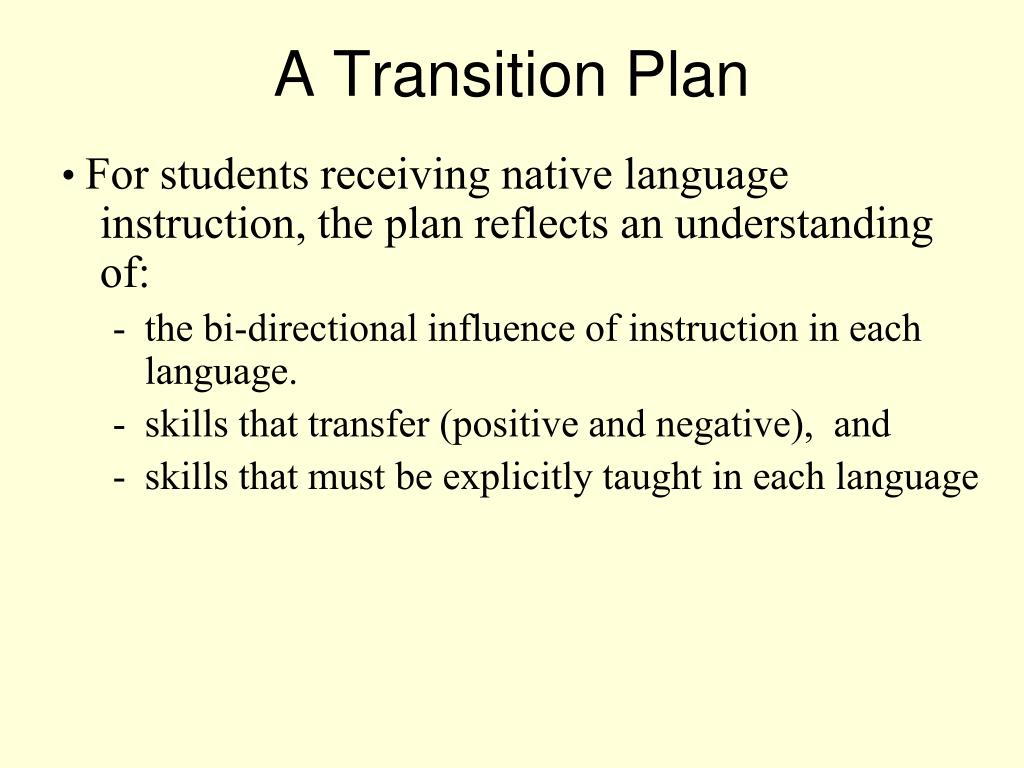 A Transition Plan

• For students receiving native language instruction, the plan reflects an understanding of:

- the bi-directional influence of instruction in each language.
- skills that transfer (positive and negative), and
- skills that must be explicitly taught in each language